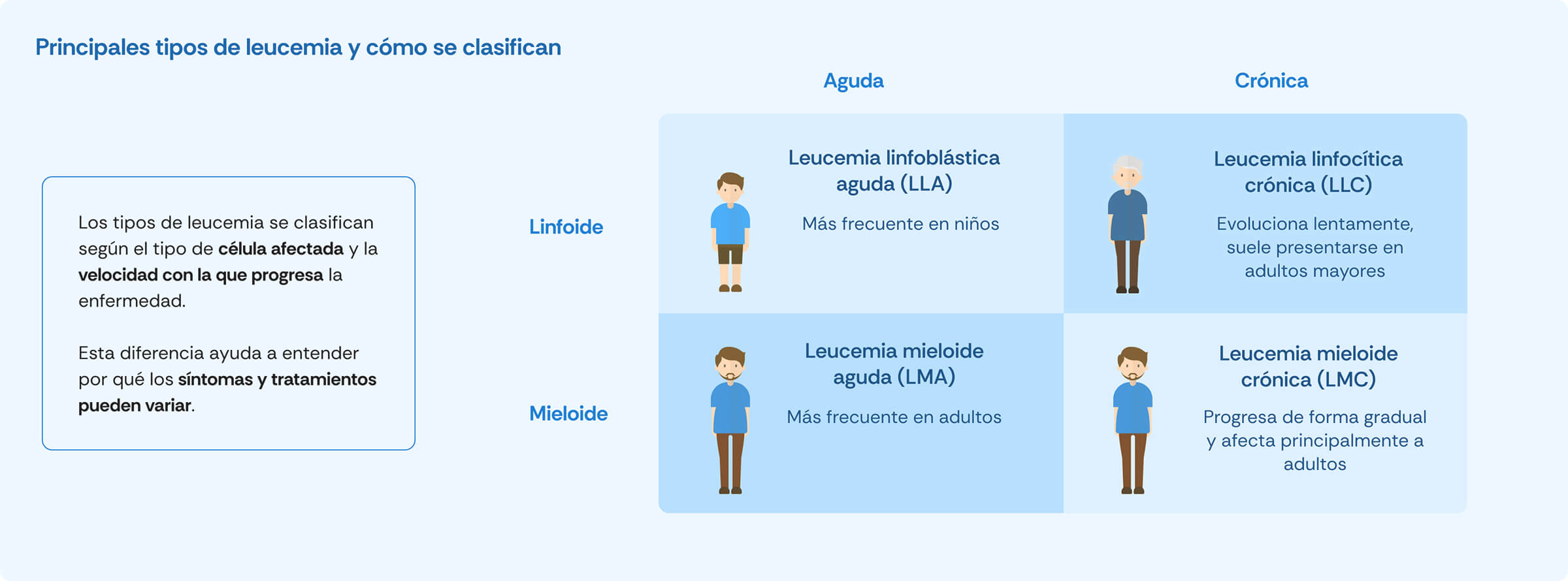 Principales tipos de leucemia y cómo se clasifican

Los tipos de leucemia se clasifican según el tipo de célula afectada y la velocidad con la que progresa la enfermedad.

Esta diferencia ayuda a entender por qué los síntomas y tratamientos pueden variar.

| | Aguda | Crónica |
|---|---|---|
| Linfoide | Leucemia linfoblástica aguda (LLA) Más frecuente en niños | Leucemia linfocítica crónica (LLC) Evoluciona lentamente, suele presentarse en adultos mayores |
| Mieloide | Leucemia mieloide aguda (LMA) Más frecuente en adultos | Leucemia mieloide crónica (LMC) Progresa de forma gradual y afecta principalmente a adultos |